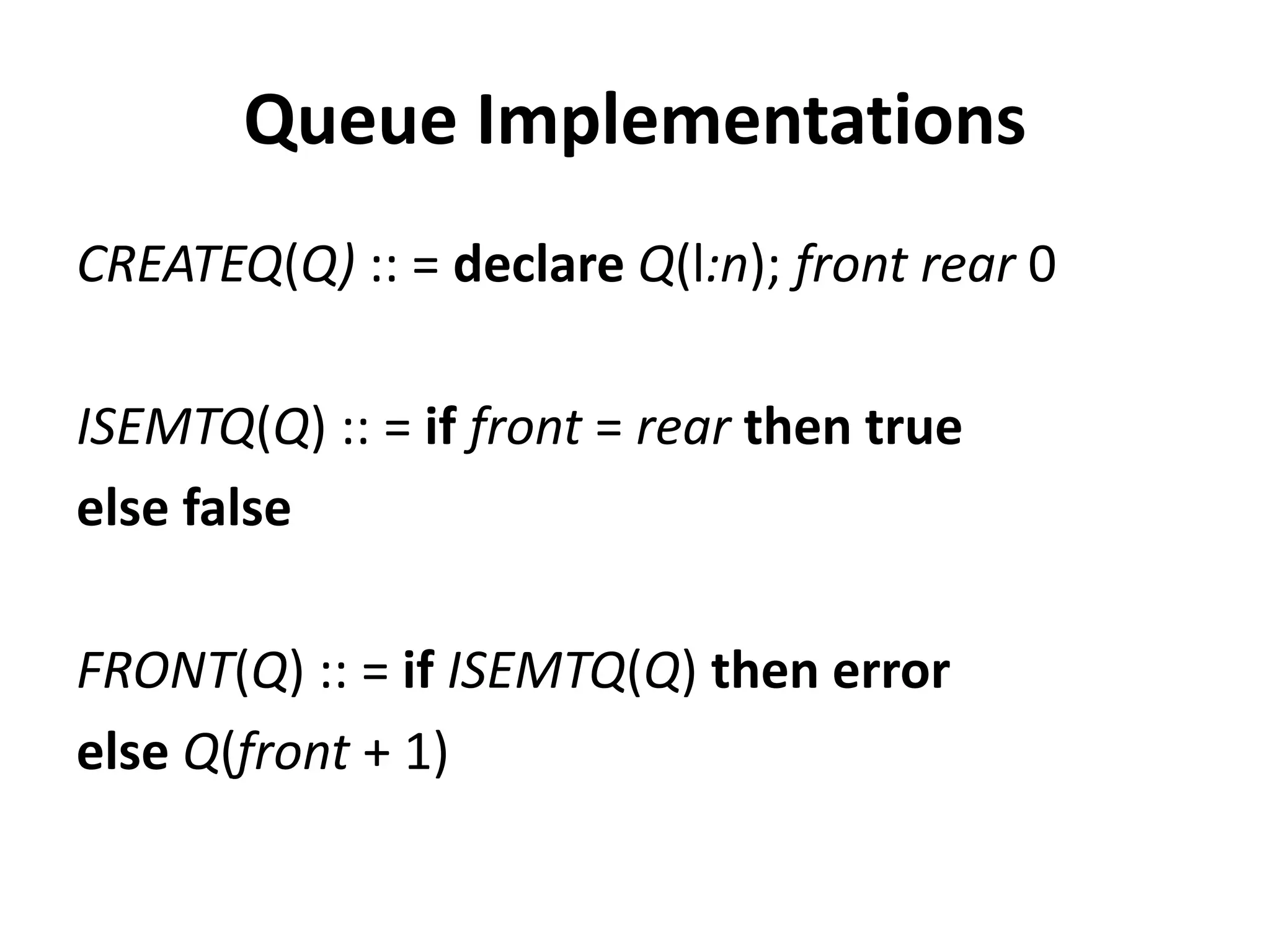 Queue Implementations

CREATEQ(Q) :: = declare Q(l:n); front rear 0

ISEMTQ(Q) :: = if front = rear then true else false

FRONT(Q) :: = if ISEMTQ(Q) then error else Q(front + 1)